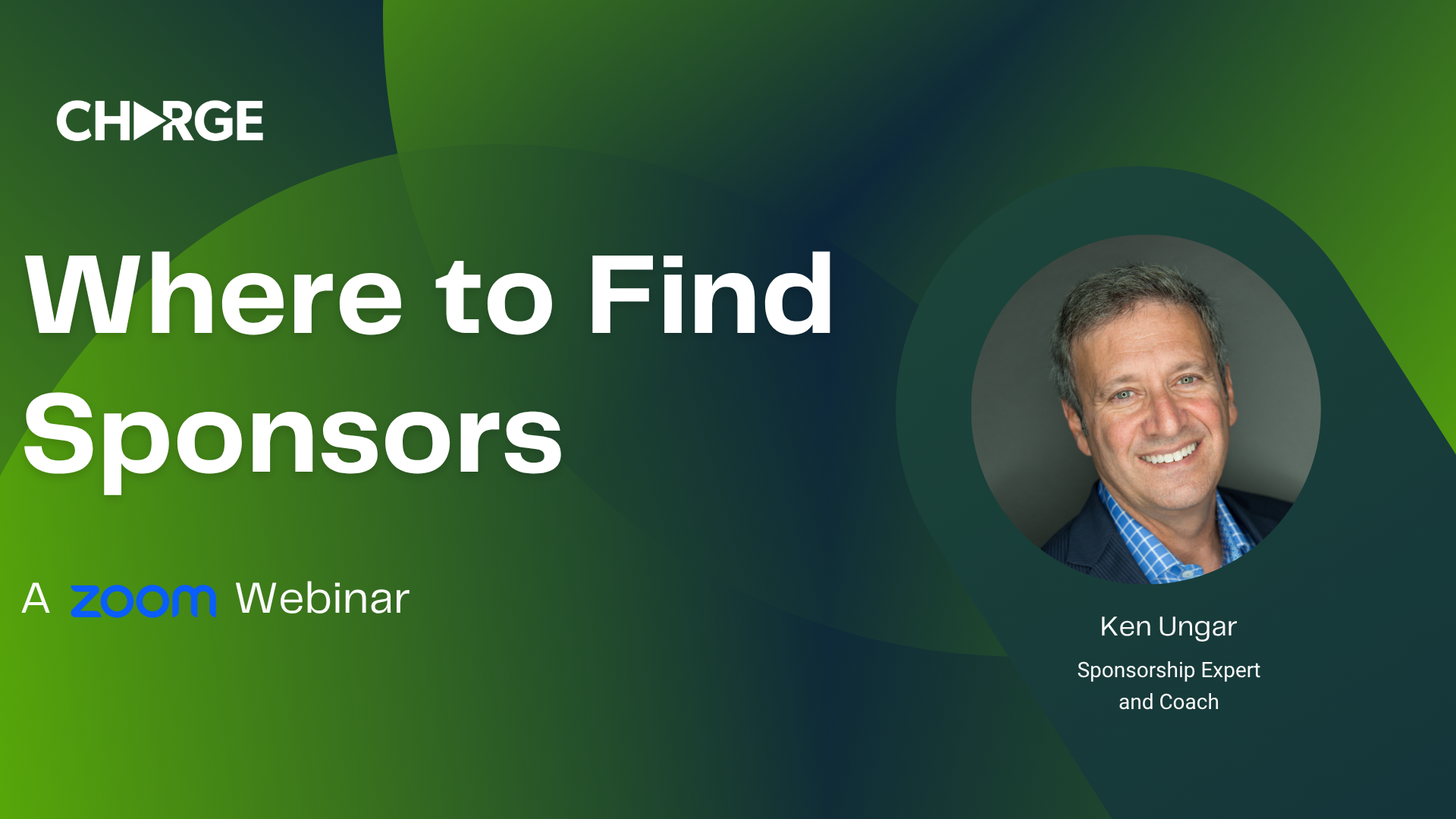 CHARGE

Where to Find Sponsors

A zoom Webinar

Ken Ungar

Sponsorship Expert and Coach